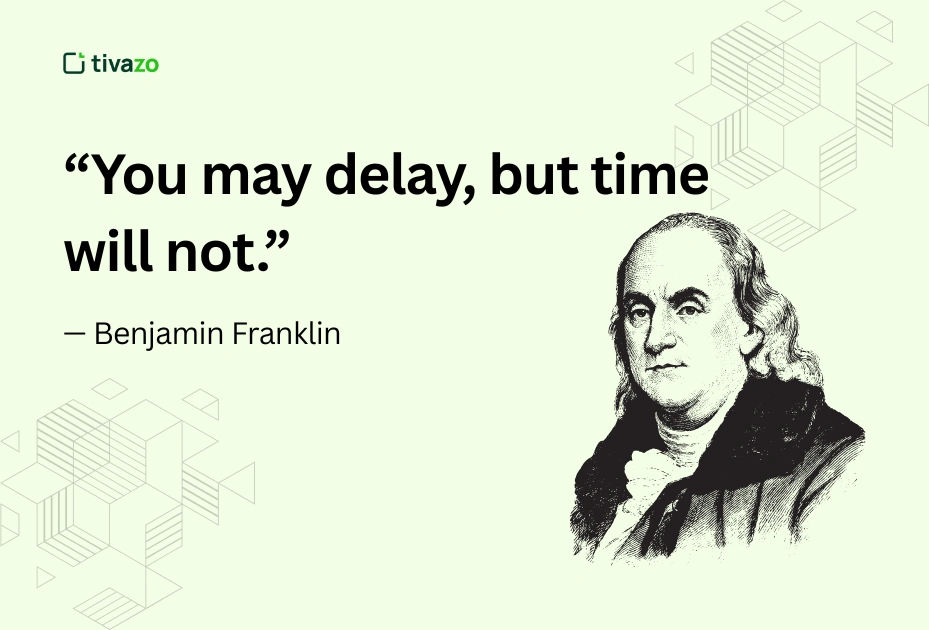 tivazo

“You may delay, but time will not.”

— Benjamin Franklin